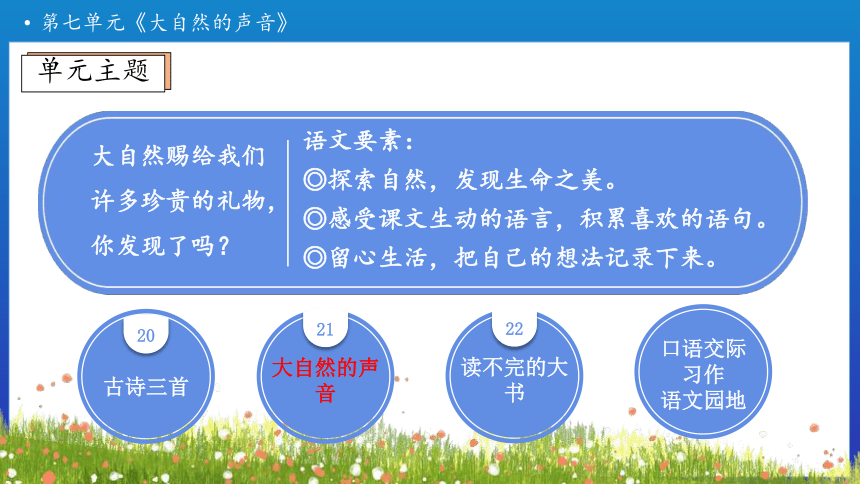 • 第七单元《大自然的声音》

单元主题

大自然赐给我们许多珍贵的礼物，你发现了吗？

语文要素：
◎探索自然，发现生命之美。
◎感受课文生动的语言，积累喜欢的语句。
◎留心生活，把自己的想法记录下来。

20
古诗三首

21
大自然的声音

22
读不完的大书

口语交际
习作
语文园地